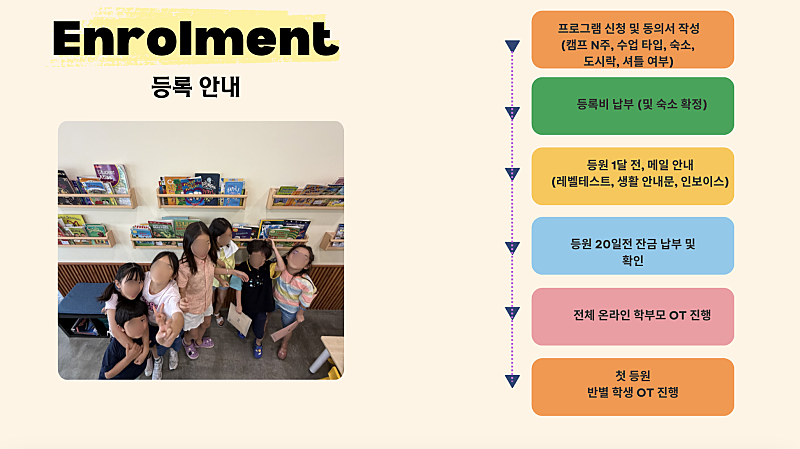 Enrolment

등록 안내

프로그램 신청 및 동의서 작성 (캠프 N주, 수업 타입, 숙소, 도시락, 셔틀 여부)

등록비 납부 (및 숙소 확정)

등원 1달 전, 메일 안내 (레벨테스트, 생활 안내문, 인보이스)

등원 20일전 잔금 납부 및 확인

전체 온라인 학부모 OT 진행

첫 등원 반별 학생 OT 진행